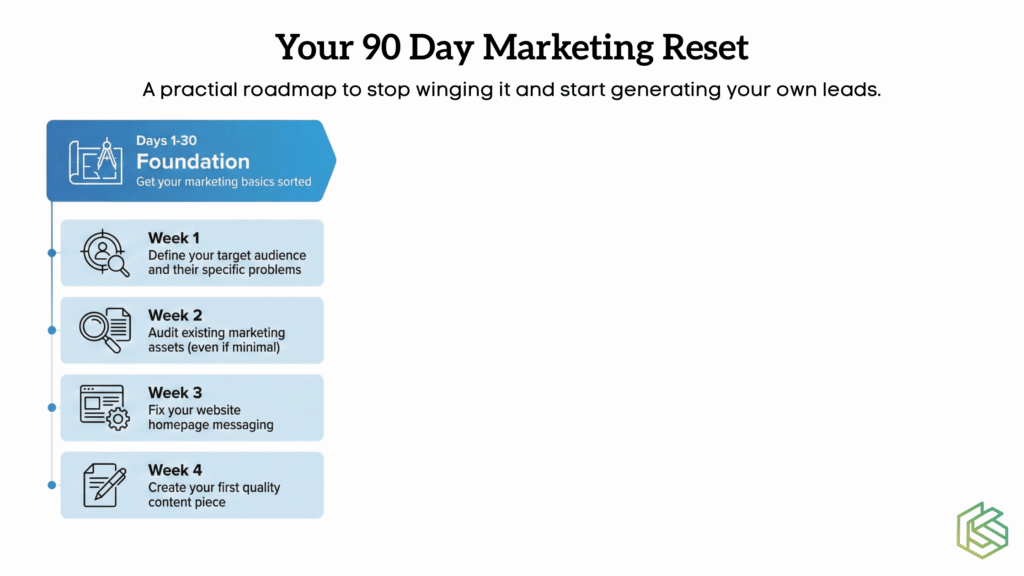 Your 90 Day Marketing Reset

A practial roadmap to stop winging it and start generating your own leads.

Days 1-30
Foundation
Get your marketing basics sorted

Week 1
Define your target audience and their specific problems

Week 2
Audit existing marketing assets (even if minimal)

Week 3
Fix your website homepage messaging

Week 4
Create your first quality content piece